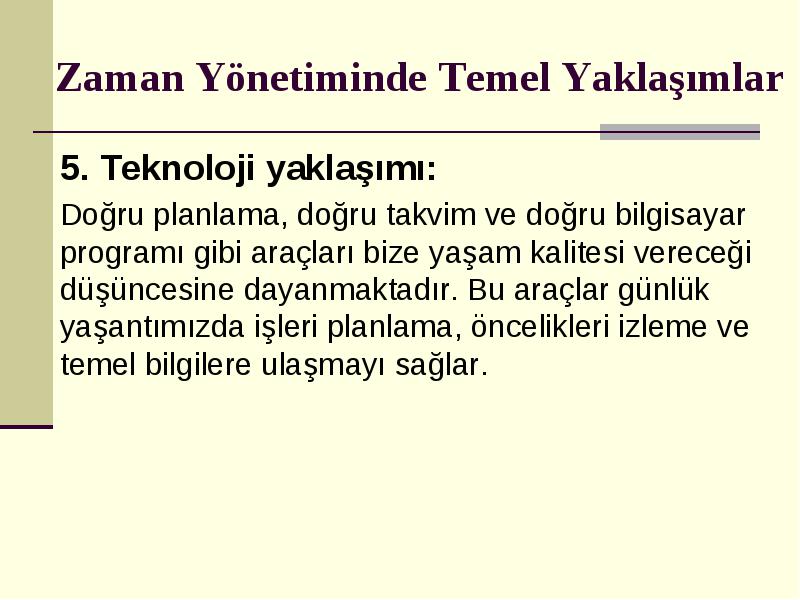 Zaman Yönetiminde Temel Yaklaşımlar

5. Teknoloji yaklaşımı:

Doğru planlama, doğru takvim ve doğru bilgisayar programı gibi araçları bize yaşam kalitesi vereceği düşüncesine dayanmaktadır. Bu araçlar günlük yaşantımızda işleri planlama, öncelikleri izleme ve temel bilgilere ulaşmayı sağlar.